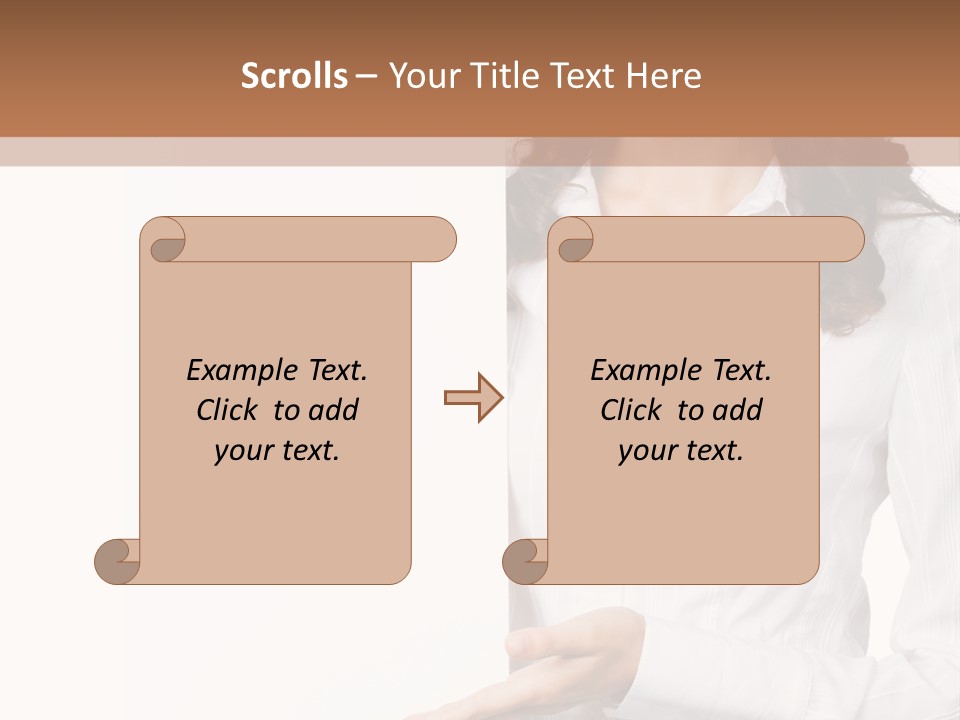 Scrolls – Your Title Text Here

Example Text. Click to add your text.

Example Text. Click to add your text.